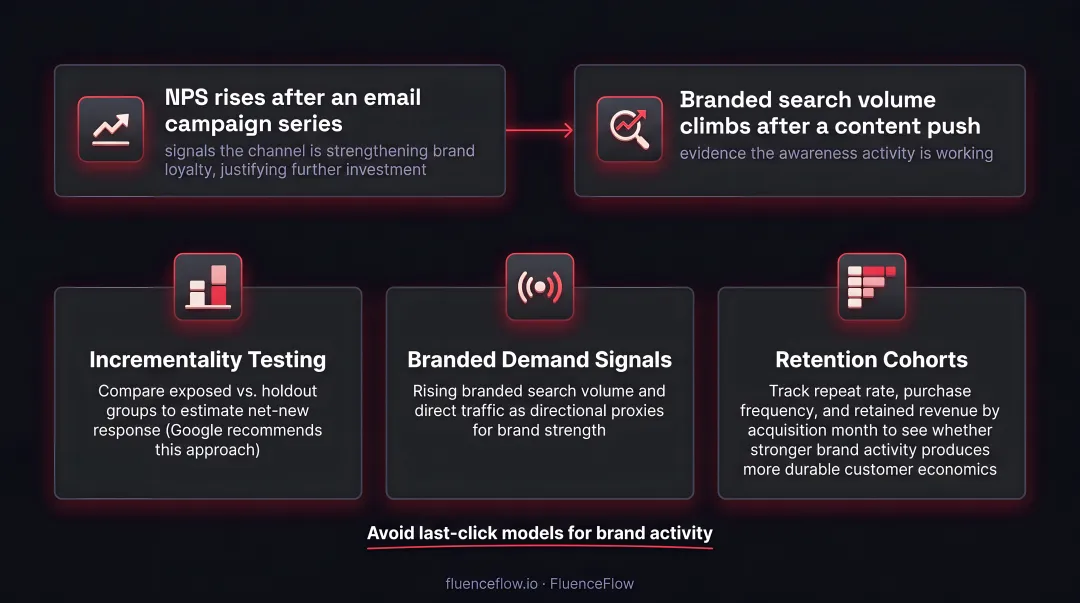 NPS rises after an email campaign series
signals the channel is strengthening brand loyalty, justifying further investment

Branded search volume climbs after a content push
evidence the awareness activity is working

Incrementality Testing
Compare exposed vs. holdout groups to estimate net-new response (Google recommends this approach)

Branded Demand Signals
Rising branded search volume and direct traffic as directional proxies for brand strength

Retention Cohorts
Track repeat rate, purchase frequency, and retained revenue by acquisition month to see whether stronger brand activity produces more durable customer economics

Avoid last-click models for brand activity

fluenceflow.io · FluenceFlow